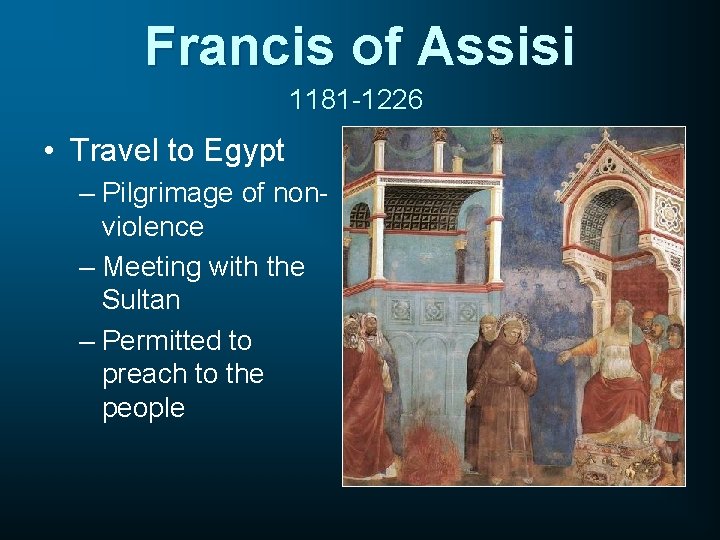 Francis of Assisi

1181-1226

• Travel to Egypt

– Pilgrimage of non-violence

– Meeting with the Sultan

– Permitted to preach to the people